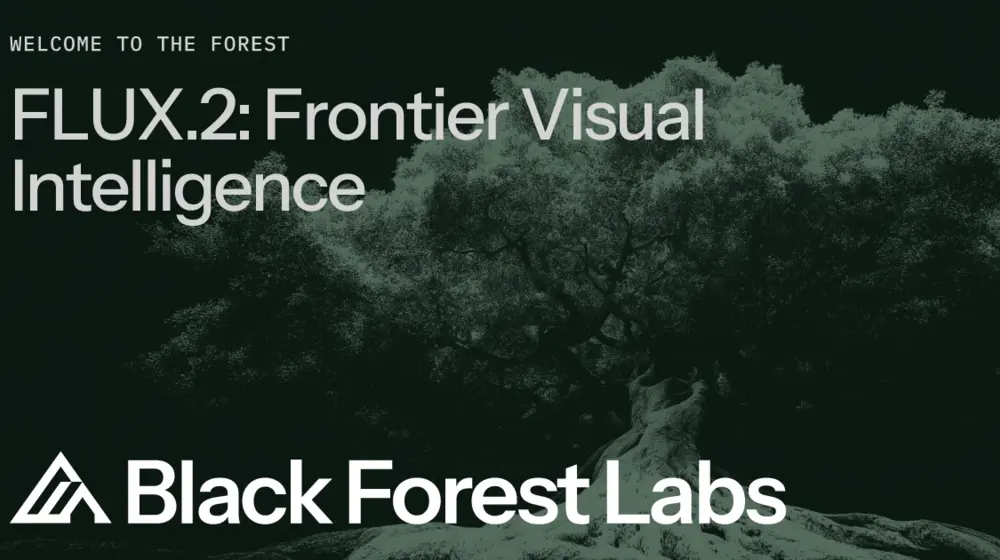 WELCOME TO THE FOREST

FLUX.2: Frontier Visual Intelligence

Black Forest Labs